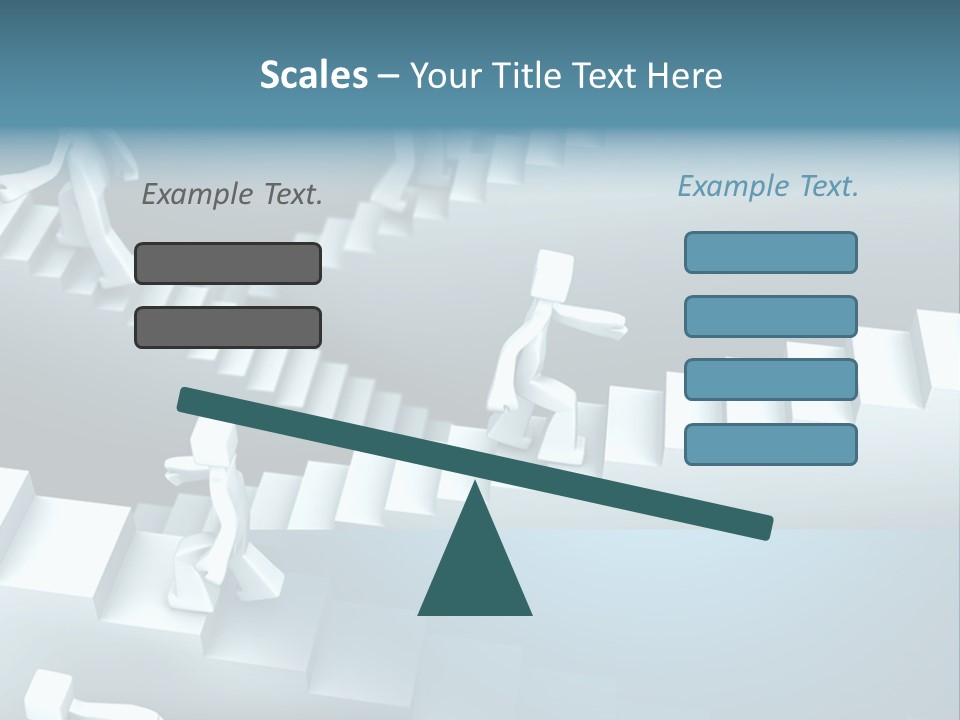 Scales – Your Title Text Here

Example Text.

Example Text.